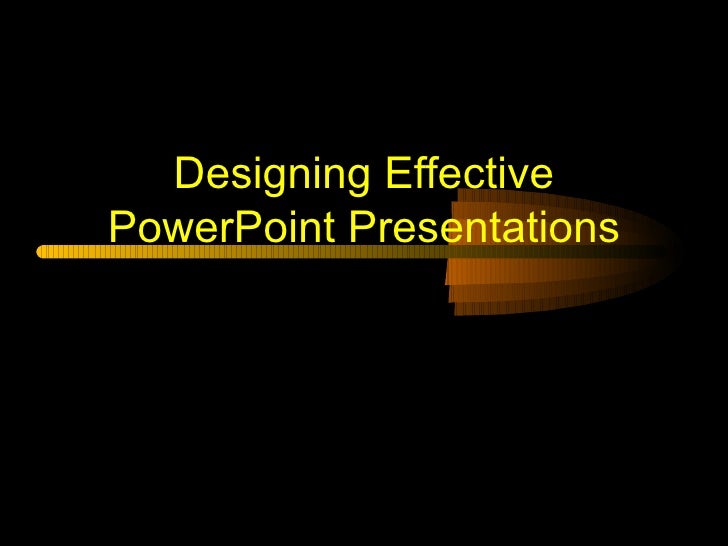 Designing Effective PowerPoint Presentations